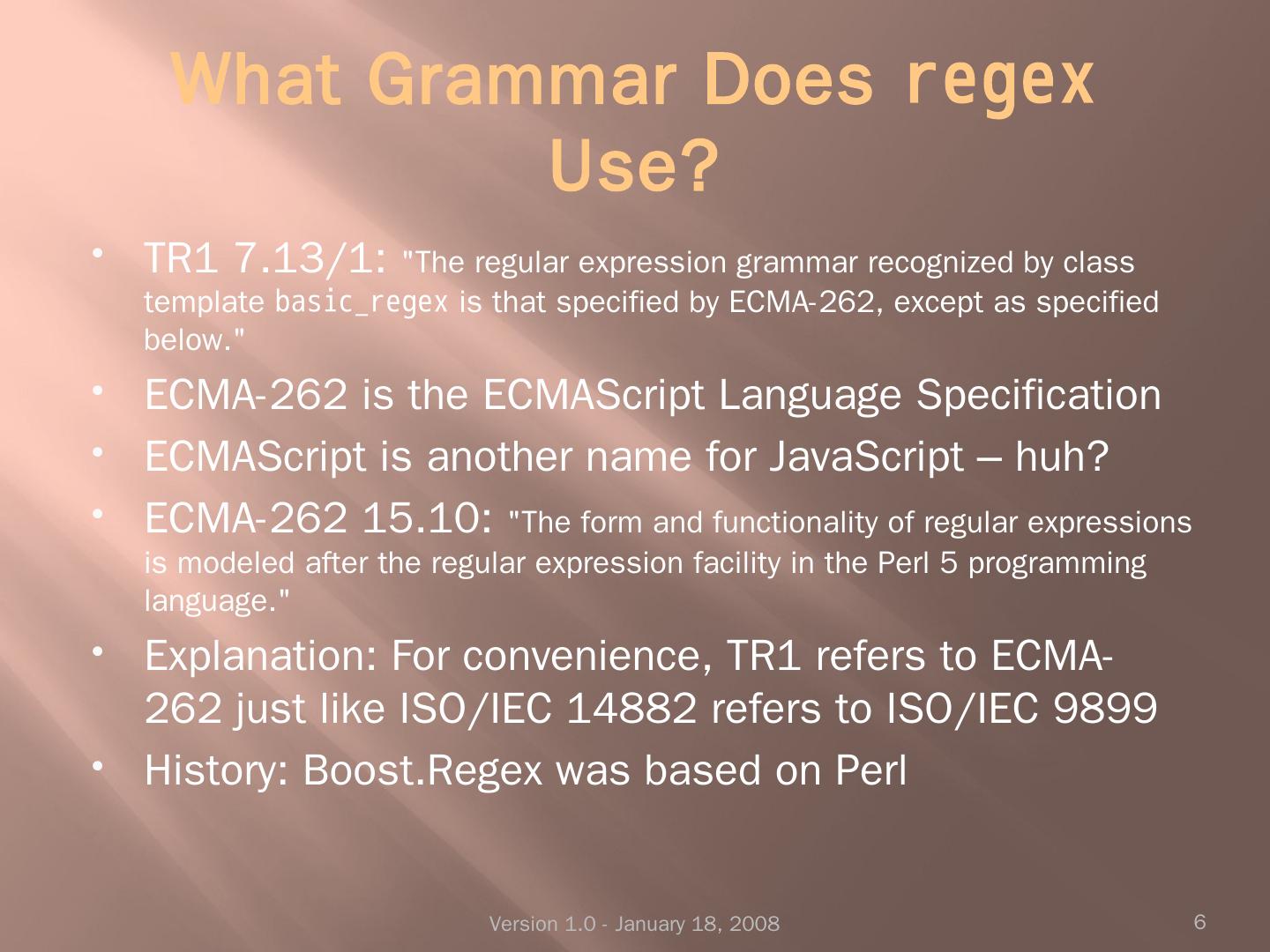 What Grammar Does regex Use?

• TR1 7.13/1: "The regular expression grammar recognized by class template basic_regex is that specified by ECMA-262, except as specified below."
• ECMA-262 is the ECMAScript Language Specification
• ECMAScript is another name for JavaScript – huh?
• ECMA-262 15.10: "The form and functionality of regular expressions is modeled after the regular expression facility in the Perl 5 programming language."
• Explanation: For convenience, TR1 refers to ECMA-262 just like ISO/IEC 14882 refers to ISO/IEC 9899
• History: Boost.Regex was based on Perl

Version 1.0 - January 18, 2008

6